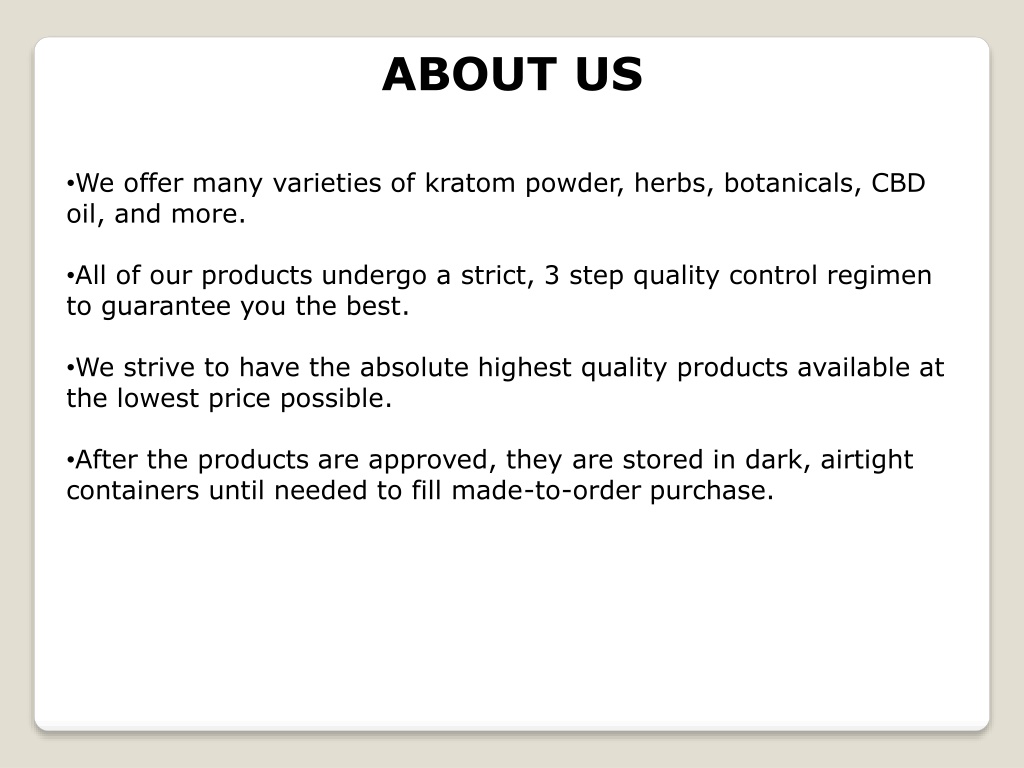 ABOUT US

•We offer many varieties of kratom powder, herbs, botanicals, CBD oil, and more.

•All of our products undergo a strict, 3 step quality control regimen to guarantee you the best.

•We strive to have the absolute highest quality products available at the lowest price possible.

•After the products are approved, they are stored in dark, airtight containers until needed to fill made-to-order purchase.